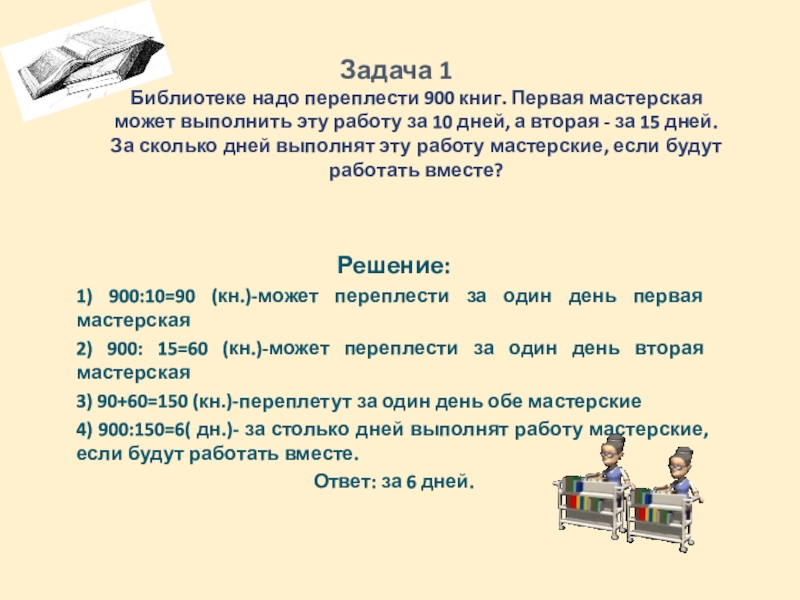 Задача 1

Библиотеке надо переплести 900 книг. Первая мастерская может выполнить эту работу за 10 дней, а вторая - за 15 дней. За сколько дней выполнят эту работу мастерские, если будут работать вместе?

Решение:

1) 900:10=90 (кн.)-может переплести за один день первая мастерская

2) 900: 15=60 (кн.)-может переплести за один день вторая мастерская

3) 90+60=150 (кн.)-переплетут за один день обе мастерские

4) 900:150=6( дн.)- за столько дней выполнят работу мастерские, если будут работать вместе.

Ответ: за 6 дней.